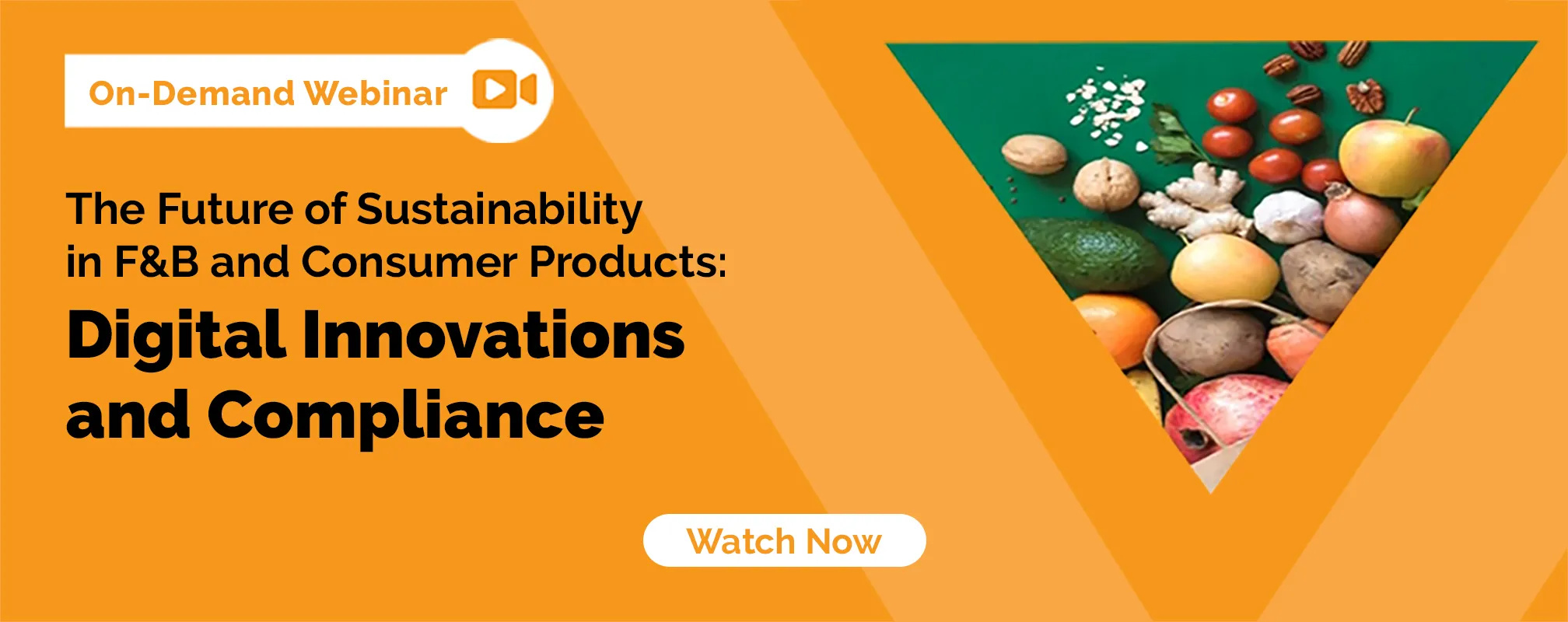 On-Demand Webinar

The Future of Sustainability in F&B and Consumer Products:

Digital Innovations and Compliance

Watch Now